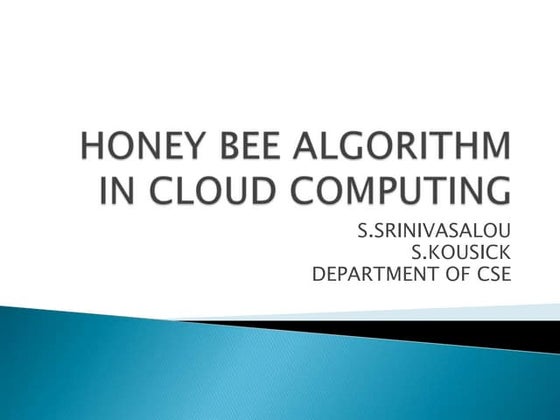 HONEY BEE ALGORITHM IN CLOUD COMPUTING

S.SRINIVASALOU
S.KOUSICK
DEPARTMENT OF CSE